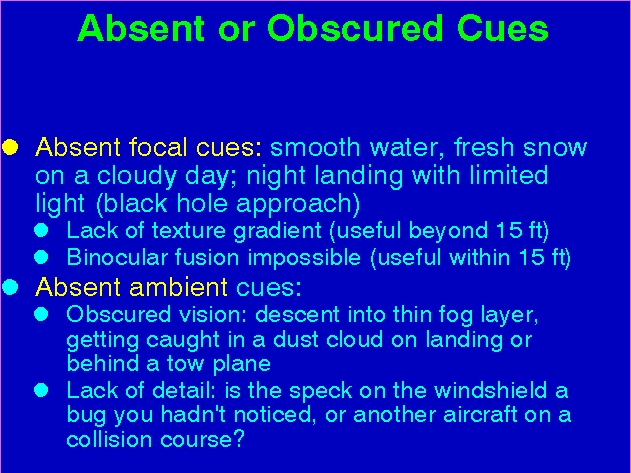 Absent or Obscured Cues

- Absent focal cues: smooth water, fresh snow on a cloudy day; night landing with limited light (black hole approach)
  - Lack of texture gradient (useful beyond 15 ft)
  - Binocular fusion impossible (useful within 15 ft)
- Absent ambient cues:
  - Obscured vision: descent into thin fog layer, getting caught in a dust cloud on landing or behind a tow plane
  - Lack of detail: is the speck on the windshield a bug you hadn't noticed, or another aircraft on a collision course?